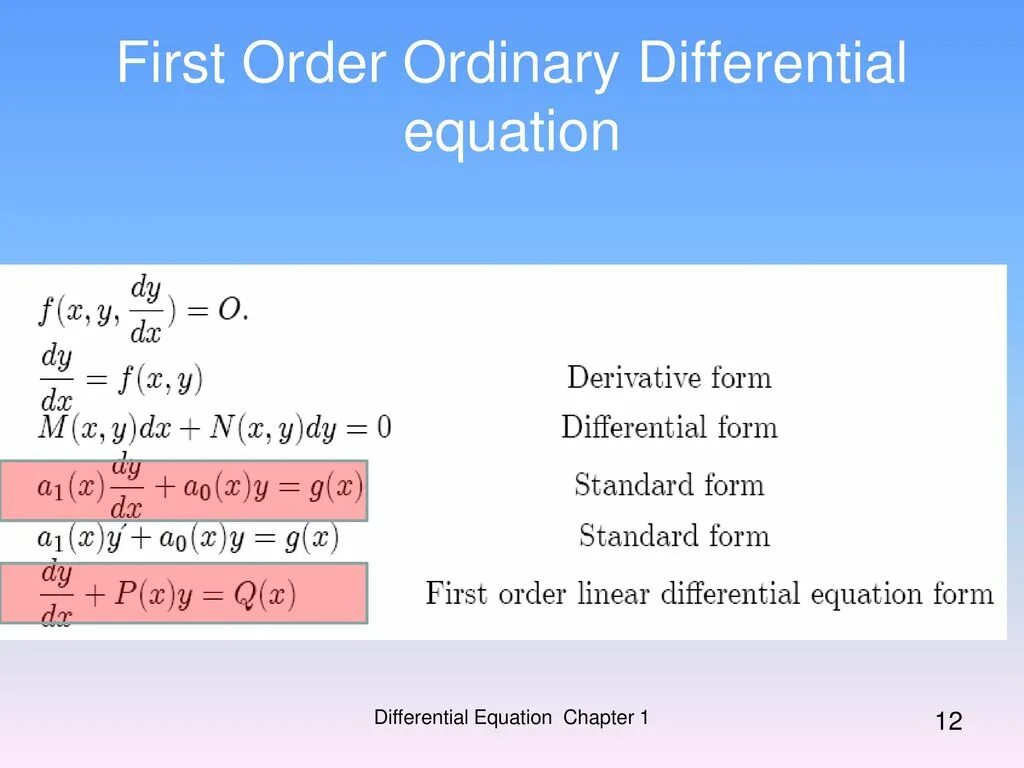 First Order Ordinary Differential equation

$f(x, y, \frac{dy}{dx}) = O.$

$\frac{dy}{dx} = f(x, y)$ Derivative form

$M(x, y)dx + N(x, y)dy = 0$ Differential form

$a_1(x)\frac{dy}{dx} + a_0(x)y = g(x)$ Standard form

$a_1(x)y' + a_0(x)y = g(x)$ Standard form

$\frac{dy}{dx} + P(x)y = Q(x)$ First order linear differential equation form

Differential Equation Chapter 1

12